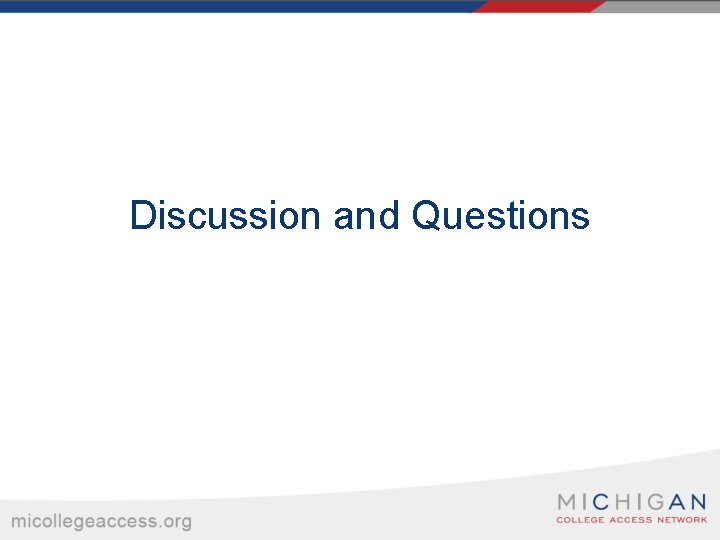 Discussion and Questions

micollegeaccess.org

MICHIGAN
COLLEGE ACCESS NETWORK